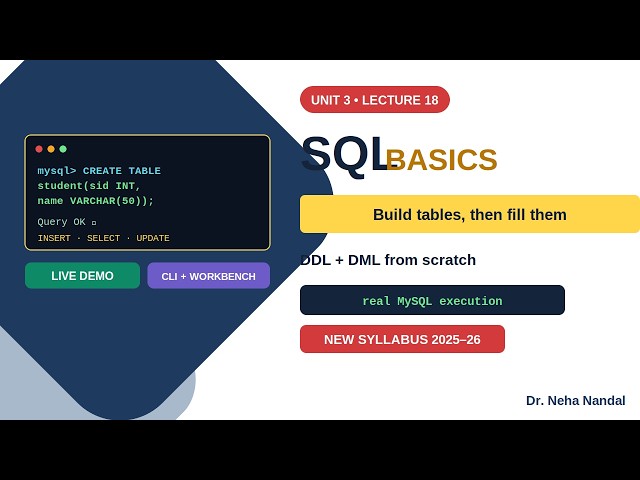 mysql> CREATE TABLE
student(sid INT,
name VARCHAR(50));

Query OK ▫

INSERT · SELECT · UPDATE

LIVE DEMO

CLI + WORKBENCH

UNIT 3 • LECTURE 18

SQL BASICS

Build tables, then fill them

DDL + DML from scratch

real MySQL execution

NEW SYLLABUS 2025–26

Dr. Neha Nandal